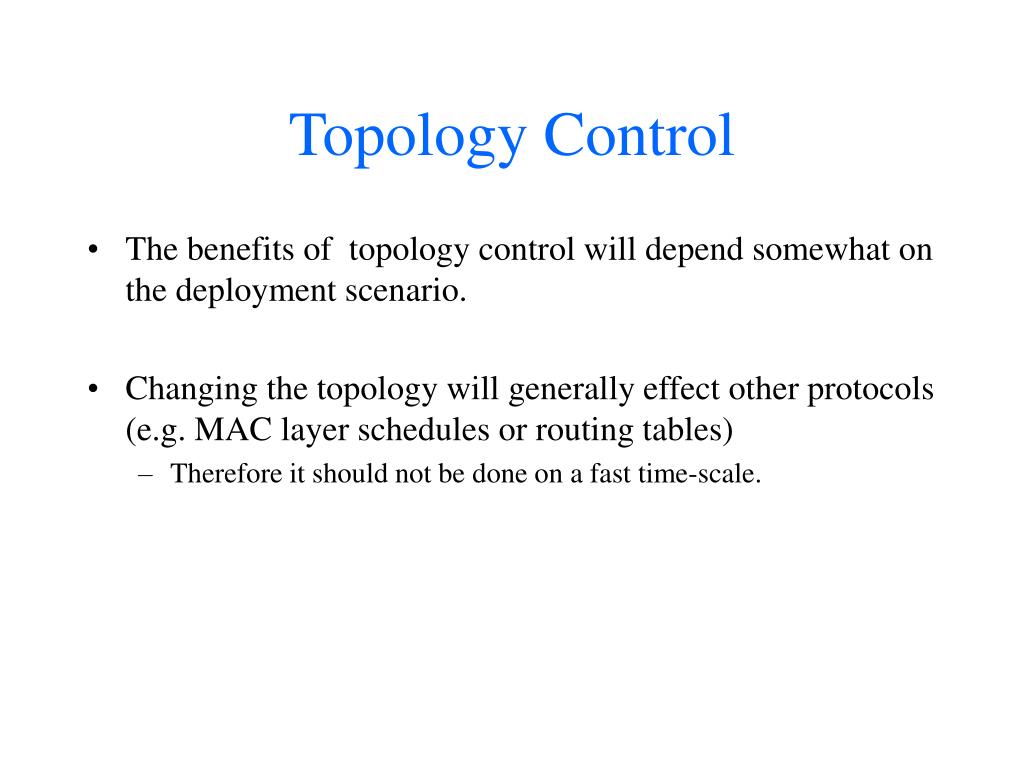 Topology Control

• The benefits of topology control will depend somewhat on the deployment scenario.

• Changing the topology will generally effect other protocols (e.g. MAC layer schedules or routing tables)
– Therefore it should not be done on a fast time-scale.